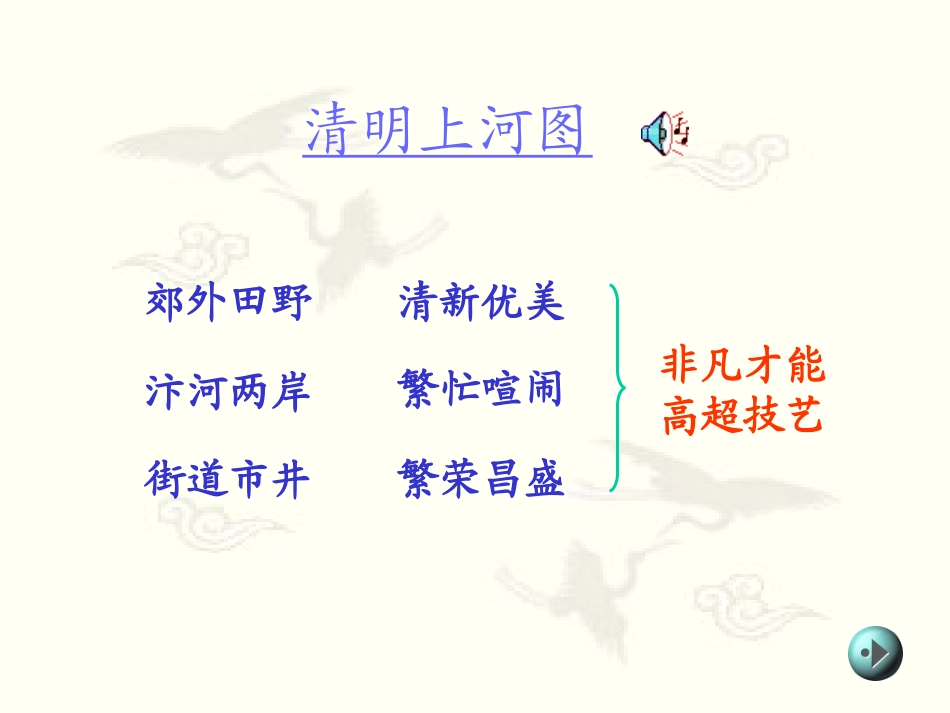 清明上河图

郊外田野　　清新优美

汴河两岸　　繁忙喧闹

街道市井　　繁荣昌盛

非凡才能
高超技艺